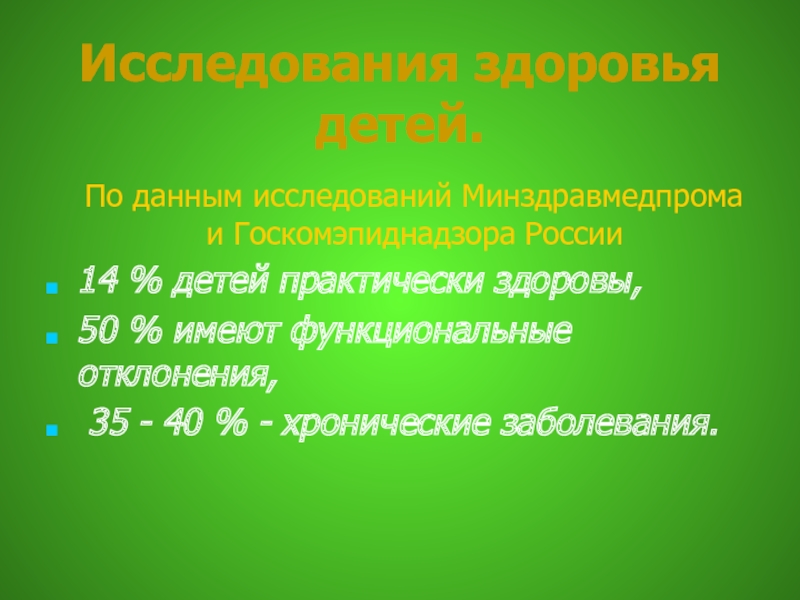 Исследования здоровья детей.

По данным исследований Минздравмедпрома и Госкомэпиднадзора России

- 14 % детей практически здоровы,
- 50 % имеют функциональные отклонения,
- 35 - 40 % - хронические заболевания.